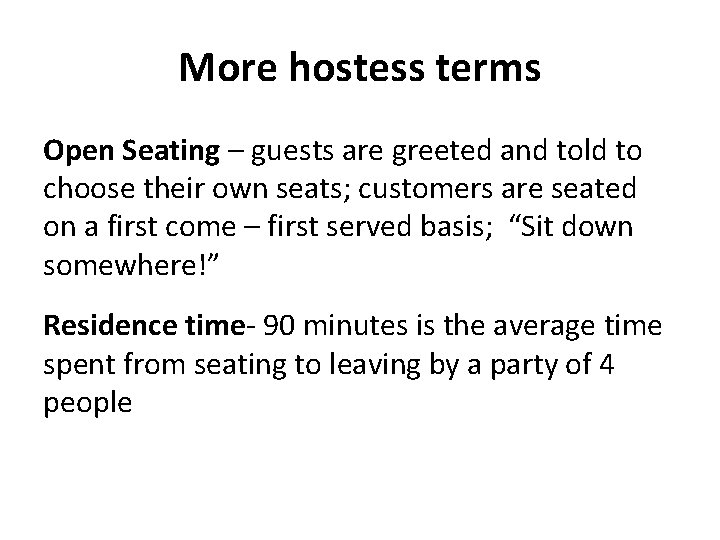 More hostess terms

Open Seating – guests are greeted and told to choose their own seats; customers are seated on a first come – first served basis; “Sit down somewhere!”

Residence time- 90 minutes is the average time spent from seating to leaving by a party of 4 people